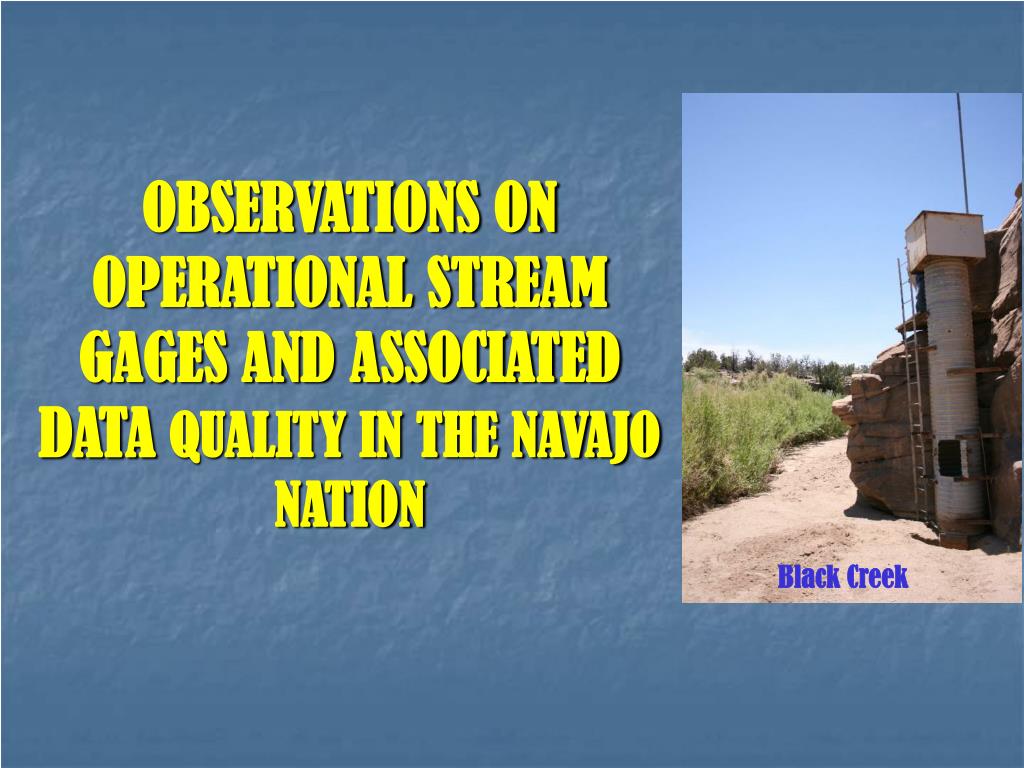 OBSERVATIONS ON OPERATIONAL STREAM GAGES AND ASSOCIATED DATA QUALITY IN THE NAVAJO NATION

Black Creek